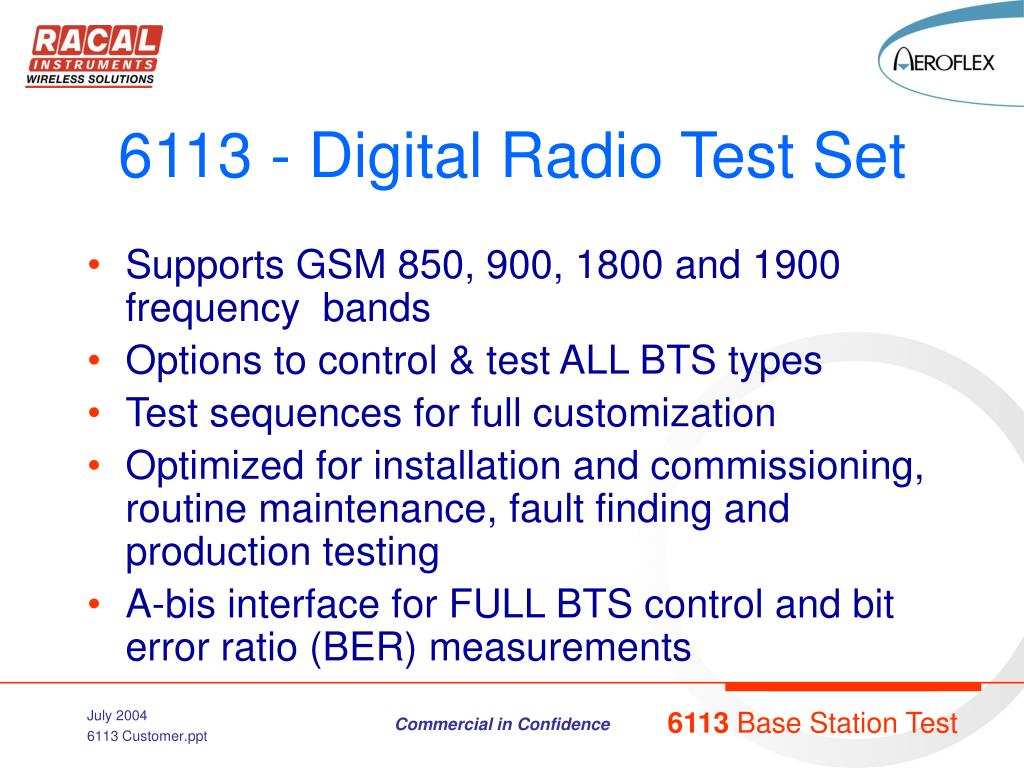 RACAL INSTRUMENTS WIRELESS SOLUTIONS

AEROFLEX

6113 - Digital Radio Test Set

• Supports GSM 850, 900, 1800 and 1900 frequency bands
• Options to control & test ALL BTS types
• Test sequences for full customization
• Optimized for installation and commissioning, routine maintenance, fault finding and production testing
• A-bis interface for FULL BTS control and bit error ratio (BER) measurements

July 2004
6113 Customer.ppt

Commercial in Confidence

6113 Base Station Test